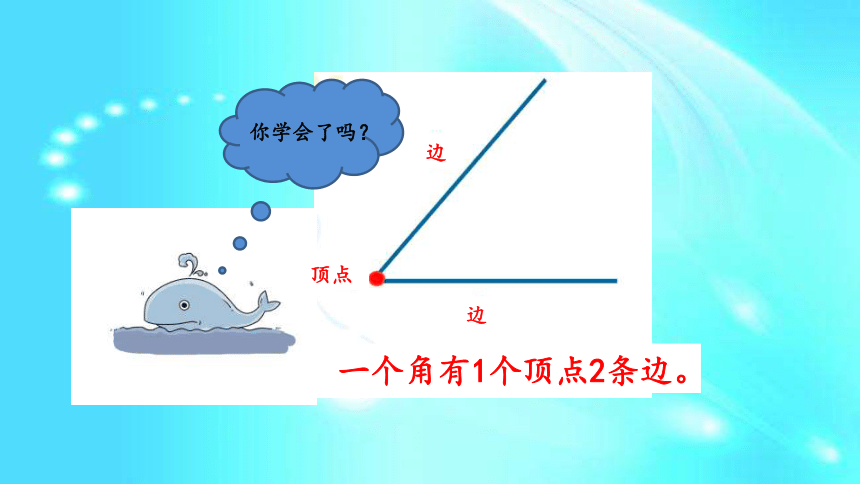 你学会了吗？

边

顶点

边

一个角有1个顶点2条边。